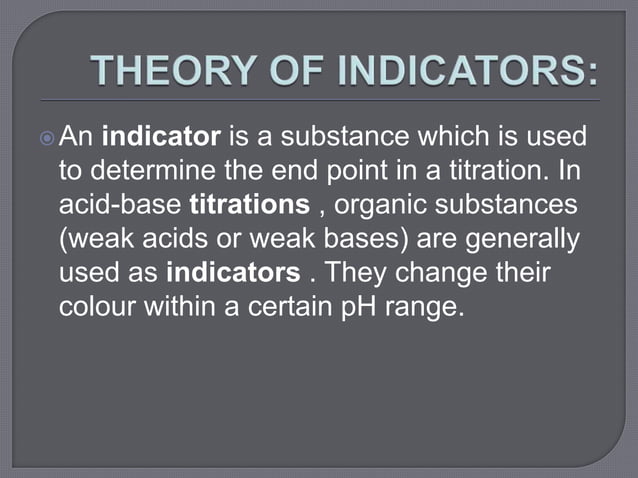 THEORY OF INDICATORS:

An indicator is a substance which is used to determine the end point in a titration. In acid-base titrations , organic substances (weak acids or weak bases) are generally used as indicators . They change their colour within a certain pH range.